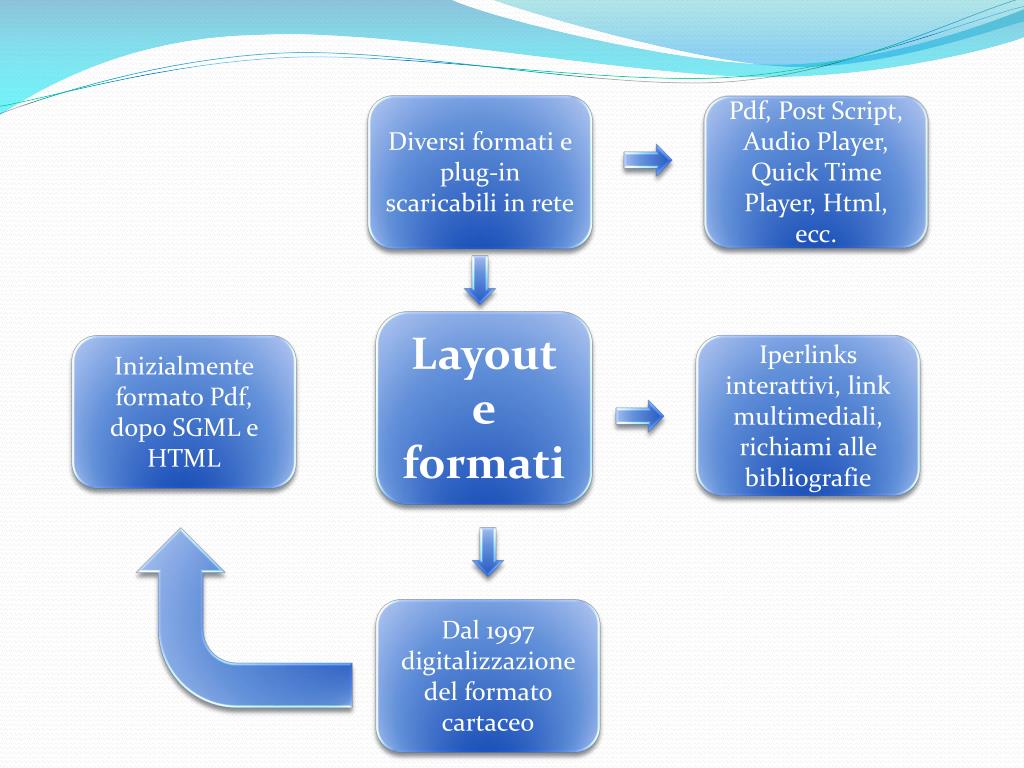 Diversi formati e plug-in scaricabili in rete

Pdf, Post Script, Audio Player, Quick Time Player, Html, ecc.

Inizialmente formato Pdf, dopo SGML e HTML

Layout e formati

Iperlinks interattivi, link multimediali, richiami alle bibliografie

Dal 1997 digitalizzazione del formato cartaceo